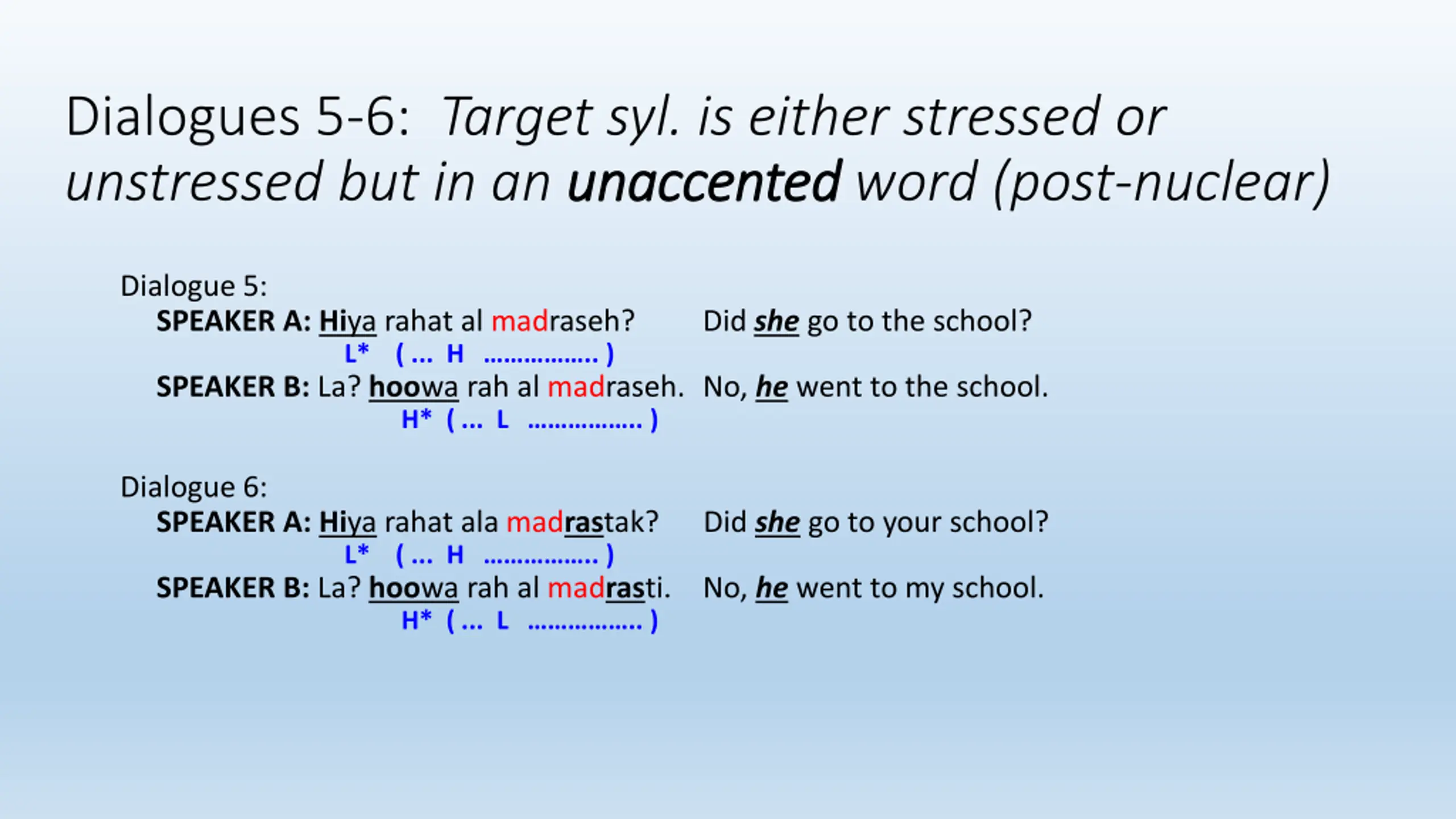 Dialogues 5-6: Target syl. is either stressed or unstressed but in an unaccented word (post-nuclear)

Dialogue 5:
SPEAKER A: Hiya rahat al madraseh? Did she go to the school?
L* ( ... H ................. )
SPEAKER B: La? hoowa rah al madraseh. No, he went to the school.
H* ( ... L ................. )

Dialogue 6:
SPEAKER A: Hiya rahat ala madrastak? Did she go to your school?
L* ( ... H ................. )
SPEAKER B: La? hoowa rah al madrasti. No, he went to my school.
H* ( ... L ................. )